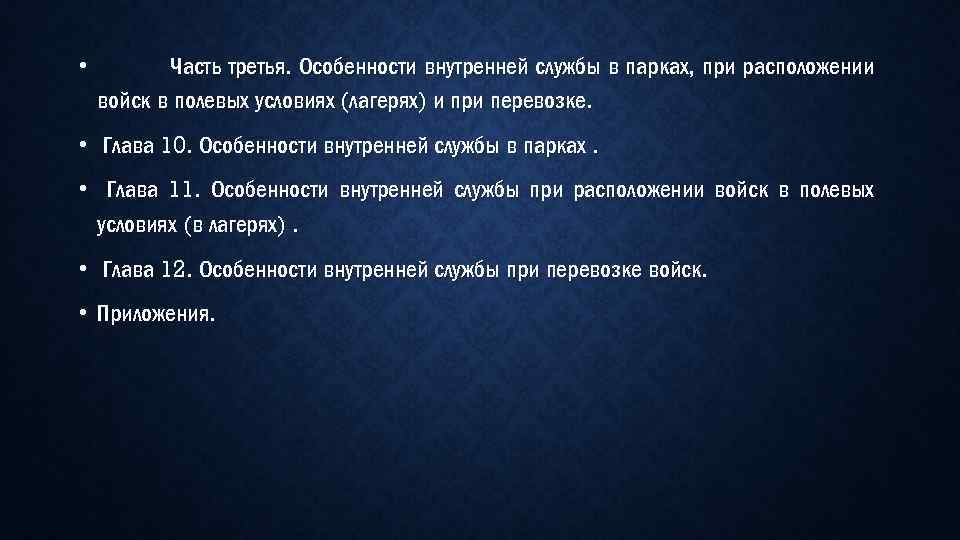 • Часть третья. Особенности внутренней службы в парках, при расположении войск в полевых условиях (лагерях) и при перевозке.

• Глава 10. Особенности внутренней службы в парках .

• Глава 11. Особенности внутренней службы при расположении войск в полевых условиях (в лагерях) .

• Глава 12. Особенности внутренней службы при перевозке войск.

• Приложения.